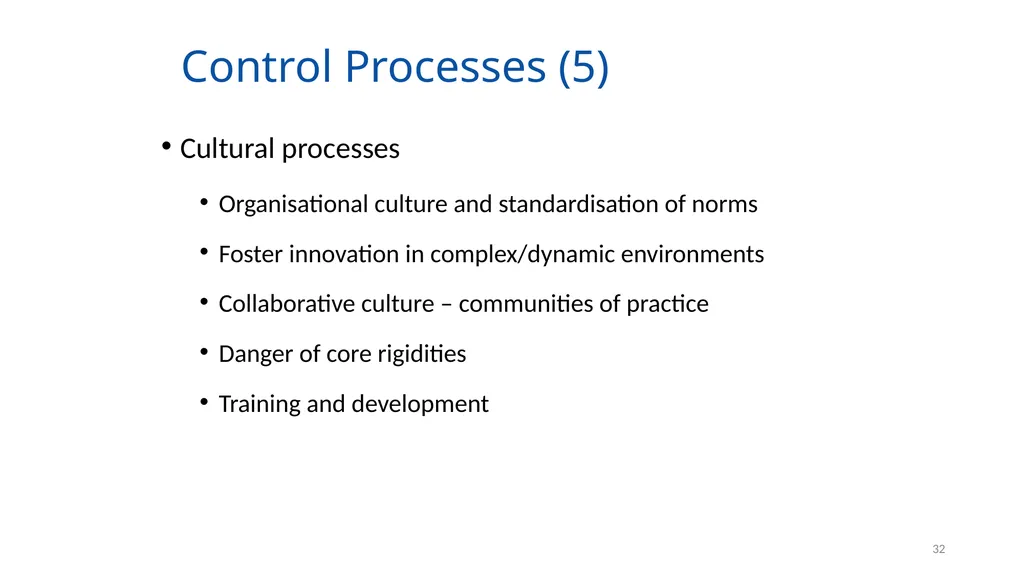 Control Processes (5)

• Cultural processes

• Organisational culture and standardisation of norms

• Foster innovation in complex/dynamic environments

• Collaborative culture – communities of practice

• Danger of core rigidities

• Training and development

32